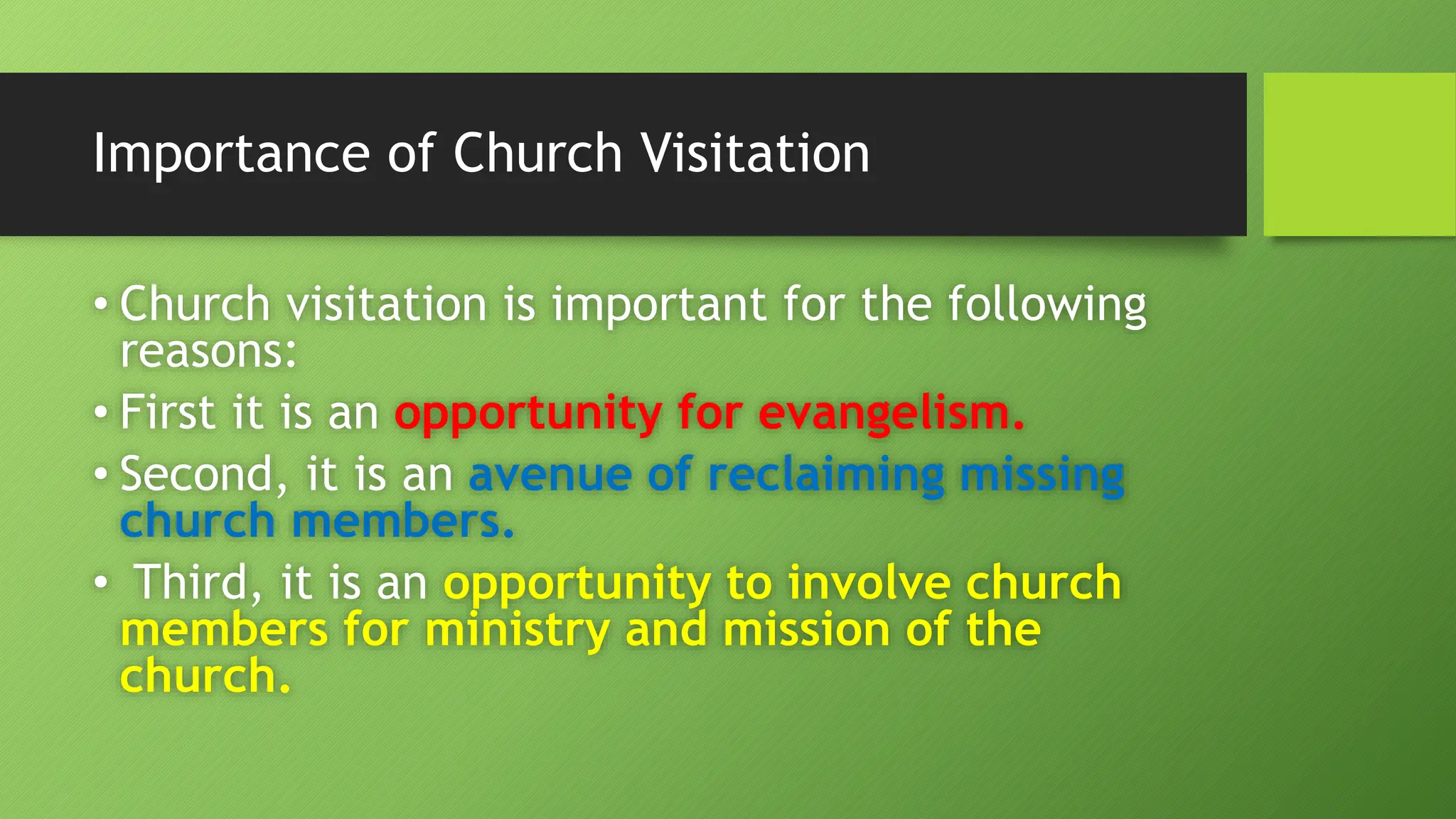 Importance of Church Visitation

• Church visitation is important for the following reasons:

• First it is an opportunity for evangelism.

• Second, it is an avenue of reclaiming missing church members.

• Third, it is an opportunity to involve church members for ministry and mission of the church.